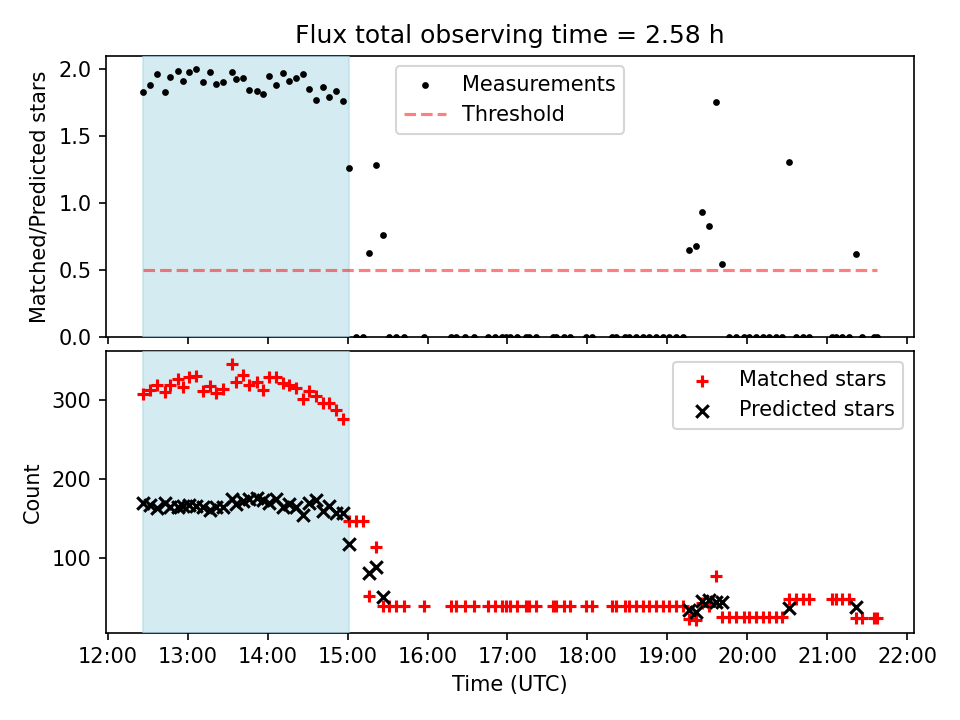 Flux total observing time = 2.58 h

Matched/Predicted stars

2.0
1.5
1.0
0.5
0.0

Measurements
Threshold

Count

300
200
100

Matched stars
Predicted stars

12:00 13:00 14:00 15:00 16:00 17:00 18:00 19:00 20:00 21:00 22:00

Time (UTC)